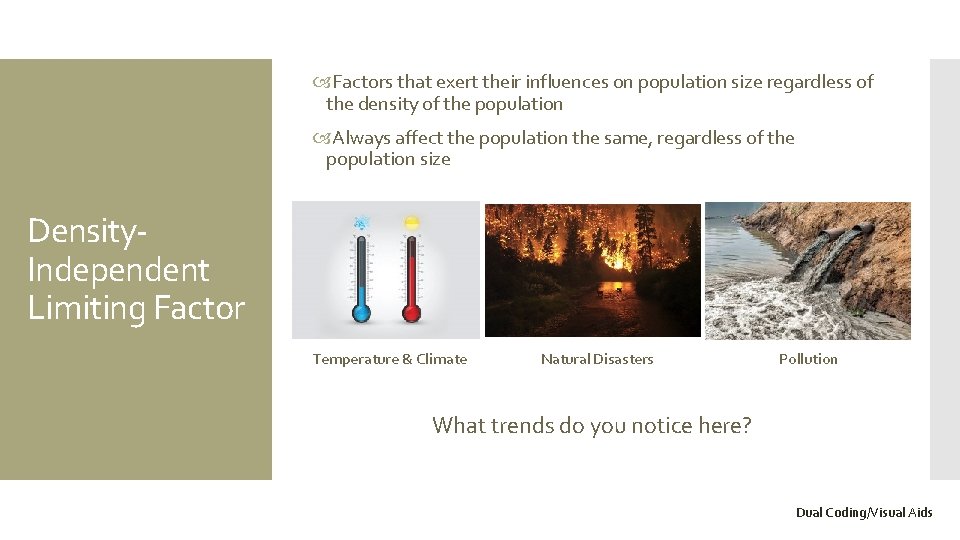 Density-Independent Limiting Factor

Factors that exert their influences on population size regardless of the density of the population

Always affect the population the same, regardless of the population size

Temperature & Climate

Natural Disasters

Pollution

What trends do you notice here?

Dual Coding/Visual Aids